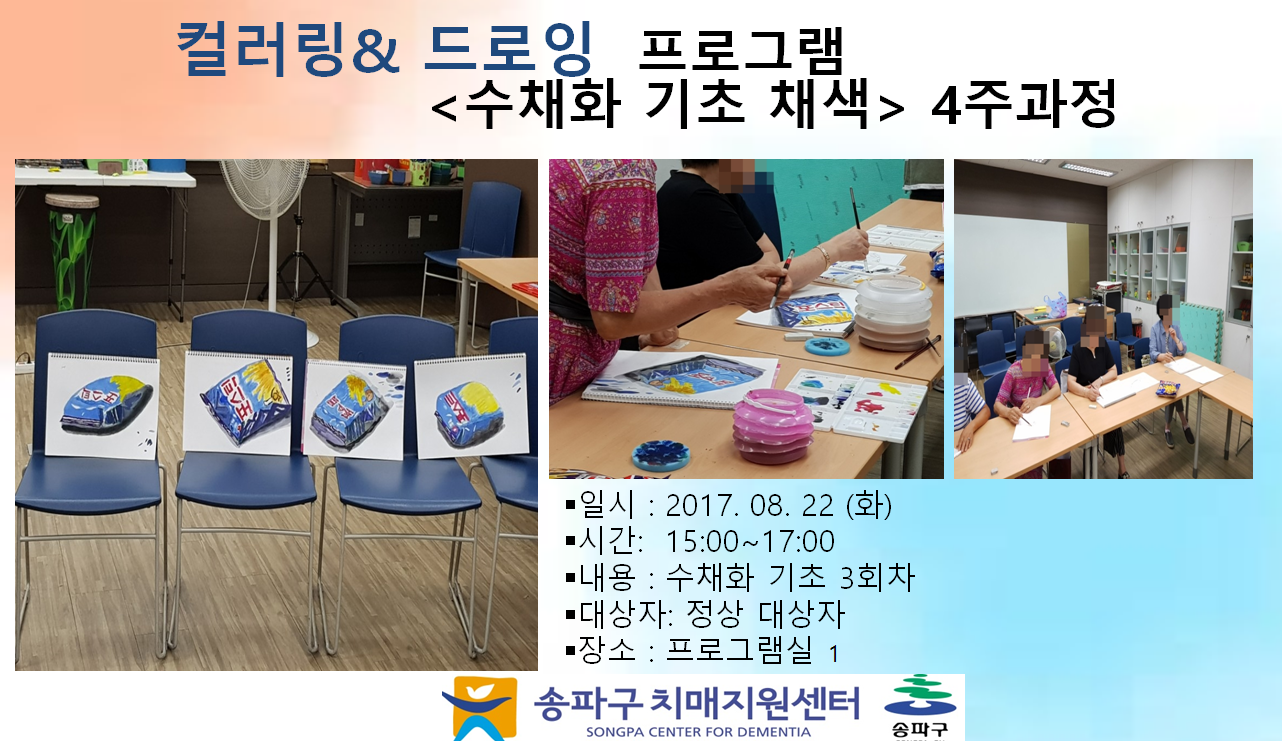 컬러링& 드로잉 프로그램
<수채화 기초 채색> 4주과정

▪일시 : 2017. 08. 22 (화)
▪시간: 15:00~17:00
▪내용 : 수채화 기초 3회차
▪대상자: 정상 대상자
▪장소 : 프로그램실 1

송파구 치매지원센터
SONGPA CENTER FOR DEMENTIA
송파구